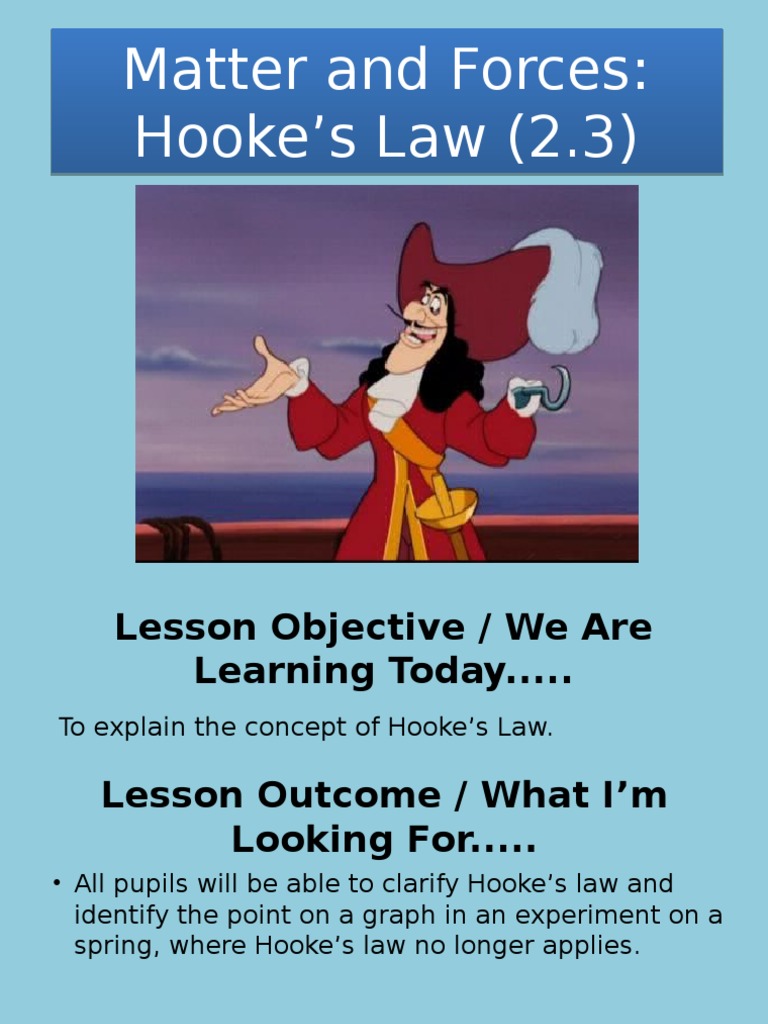 Matter and Forces: Hooke’s Law (2.3)

Lesson Objective / We Are Learning Today.....

To explain the concept of Hooke’s Law.

Lesson Outcome / What I’m Looking For.....

• All pupils will be able to clarify Hooke’s law and identify the point on a graph in an experiment on a spring, where Hooke’s law no longer applies.